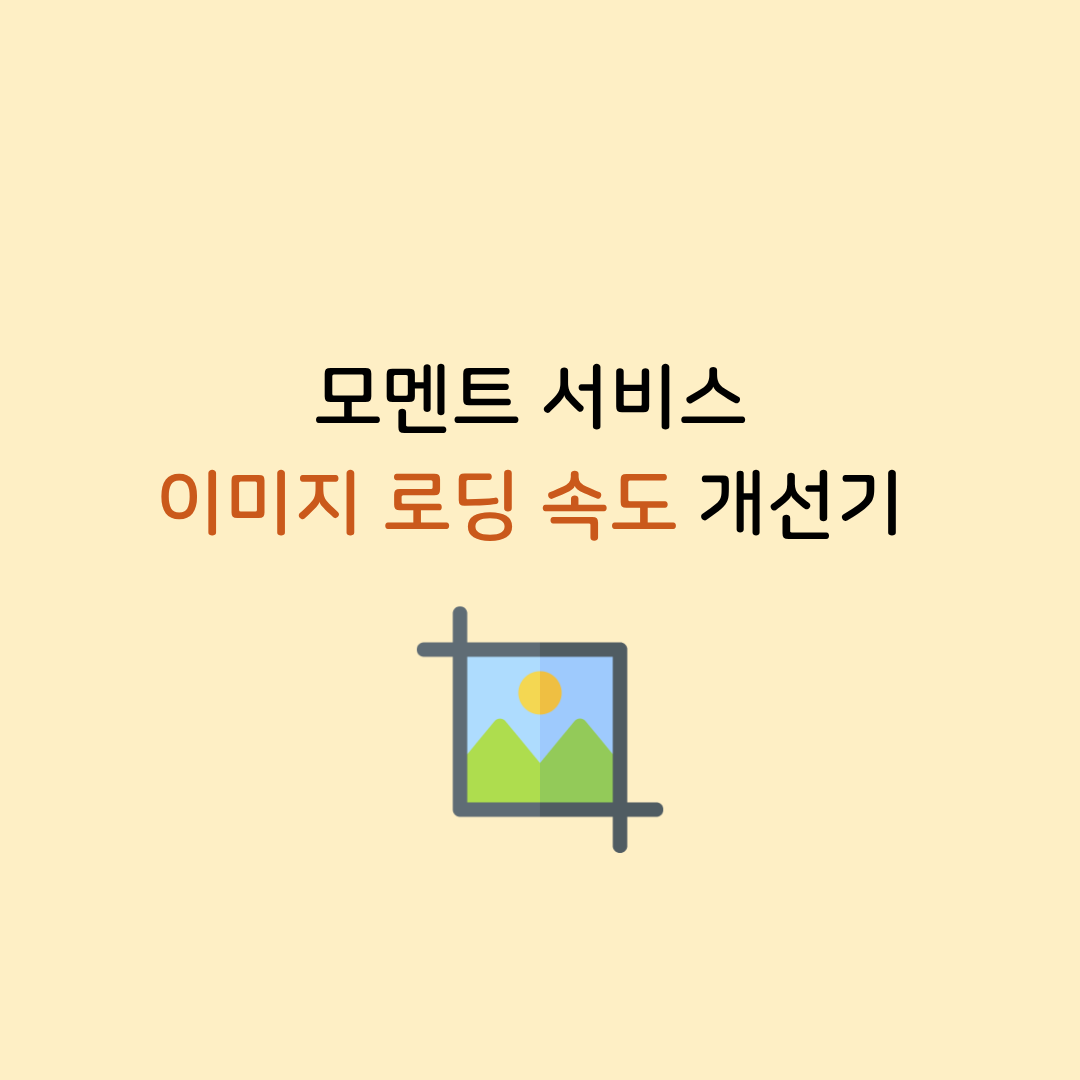 모멘트 서비스
이미지 로딩 속도 개선기